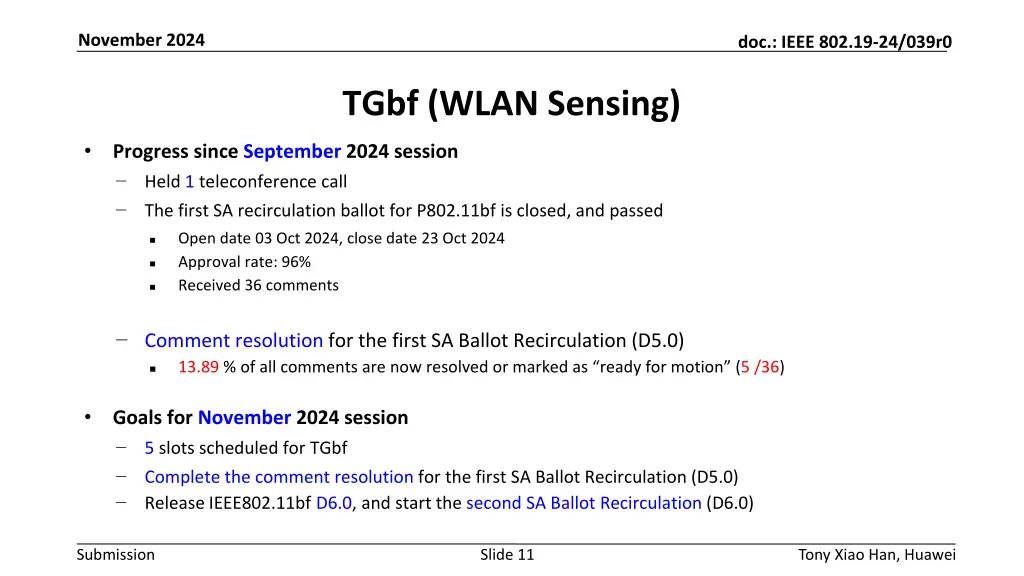 November 2024

doc.: IEEE 802.19-24/039r0

TGbf (WLAN Sensing)

• Progress since September 2024 session
– Held 1 teleconference call
– The first SA recirculation ballot for P802.11bf is closed, and passed
▪ Open date 03 Oct 2024, close date 23 Oct 2024
▪ Approval rate: 96%
▪ Received 36 comments

– Comment resolution for the first SA Ballot Recirculation (D5.0)
▪ 13.89 % of all comments are now resolved or marked as “ready for motion” (5 /36)

• Goals for November 2024 session
– 5 slots scheduled for TGbf
– Complete the comment resolution for the first SA Ballot Recirculation (D5.0)
– Release IEEE802.11bf D6.0, and start the second SA Ballot Recirculation (D6.0)

Submission

Slide 11

Tony Xiao Han, Huawei